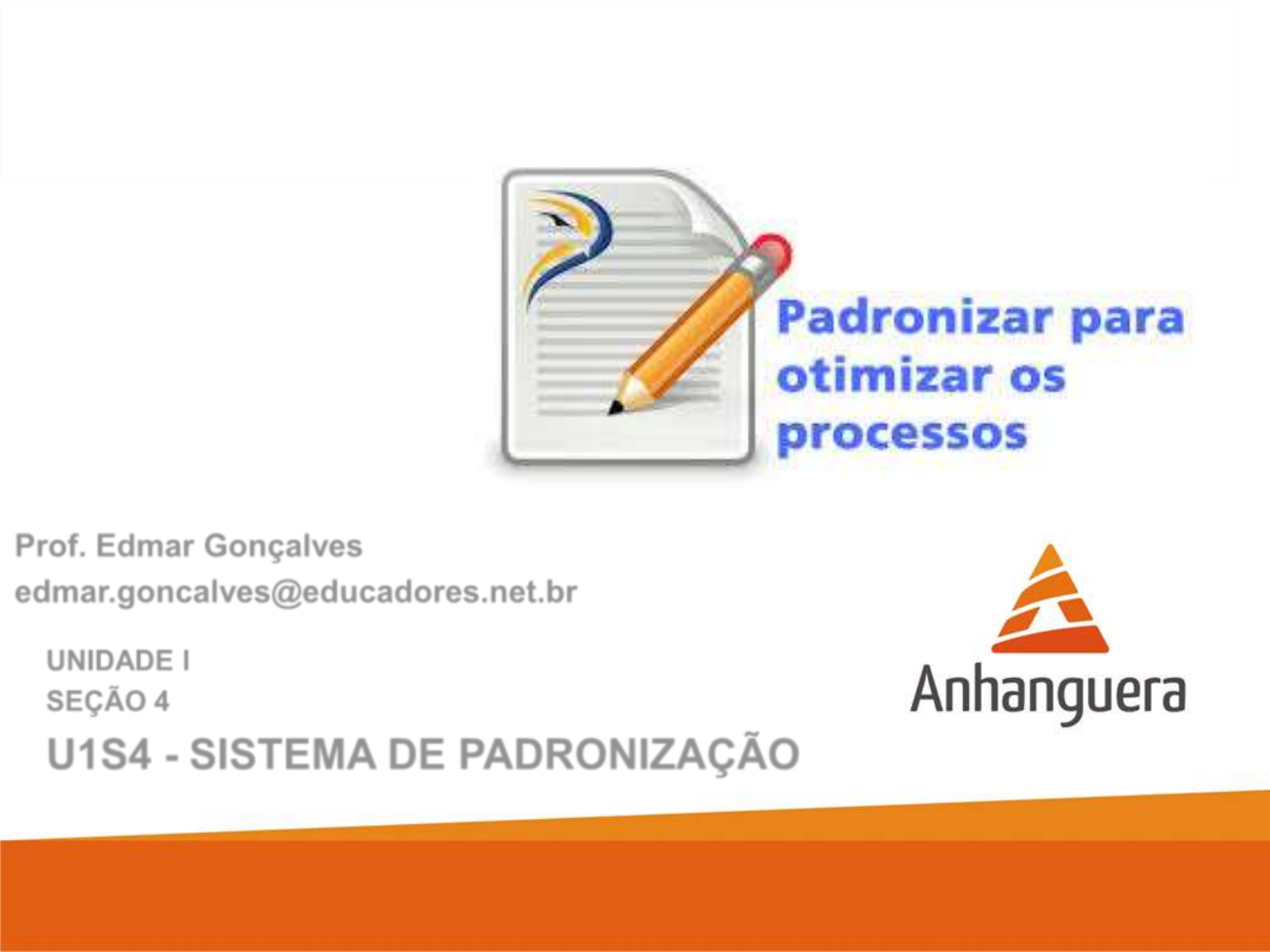 Padronizar para otimizar os processos

Prof. Edmar Gonçalves
edmar.goncalves@educadores.net.br

UNIDADE I
SEÇÃO 4
U1S4 - SISTEMA DE PADRONIZAÇÃO

Anhanguera